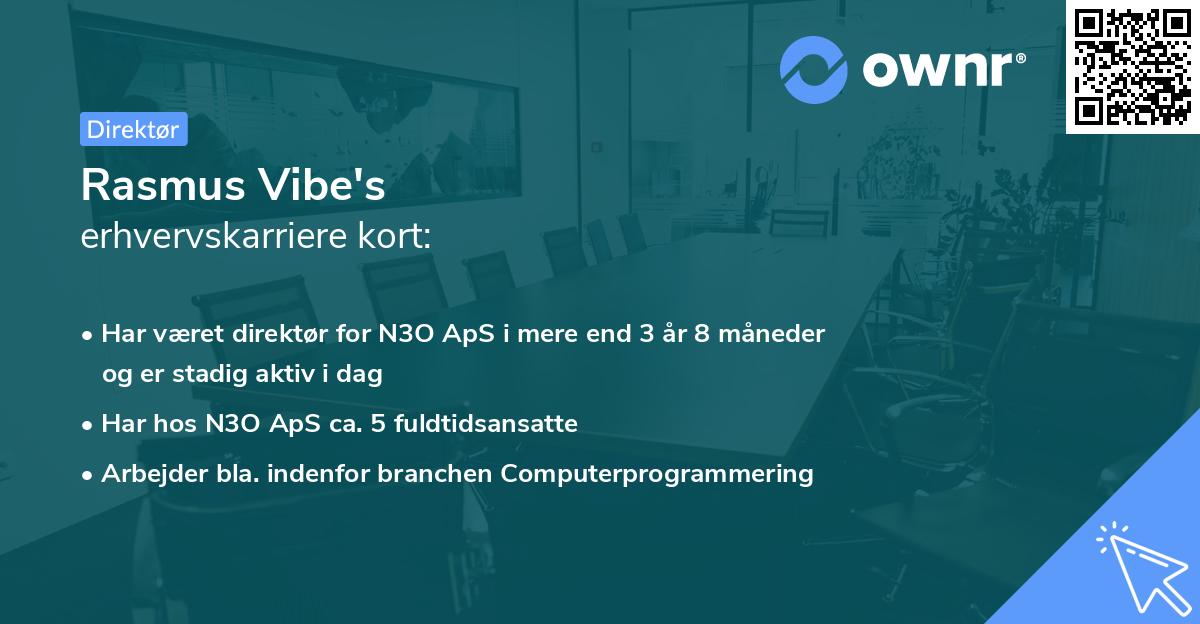 ownr®

Direktør

Rasmus Vibe's
erhvervskarriere kort:

• Har været direktør for N3O ApS i mere end 3 år 8 måneder og er stadig aktiv i dag
• Har hos N3O ApS ca. 5 fuldtidsansatte
• Arbejder bla. indenfor branchen Computerprogrammering